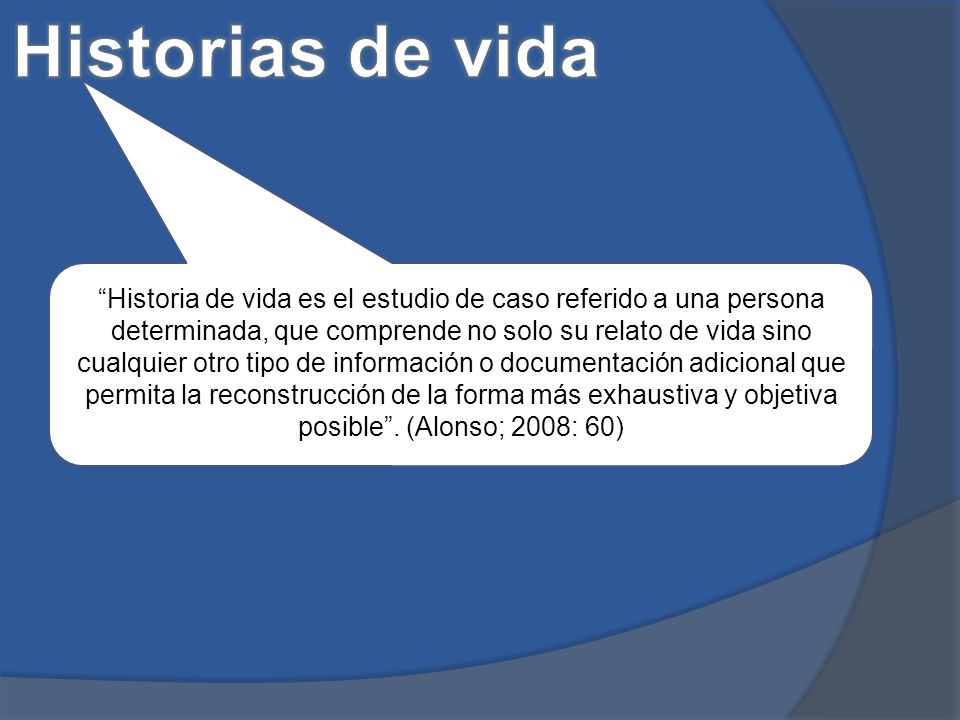 Historias de vida

“Historia de vida es el estudio de caso referido a una persona determinada, que comprende no solo su relato de vida sino cualquier otro tipo de información o documentación adicional que permita la reconstrucción de la forma más exhaustiva y objetiva posible”. (Alonso; 2008: 60)